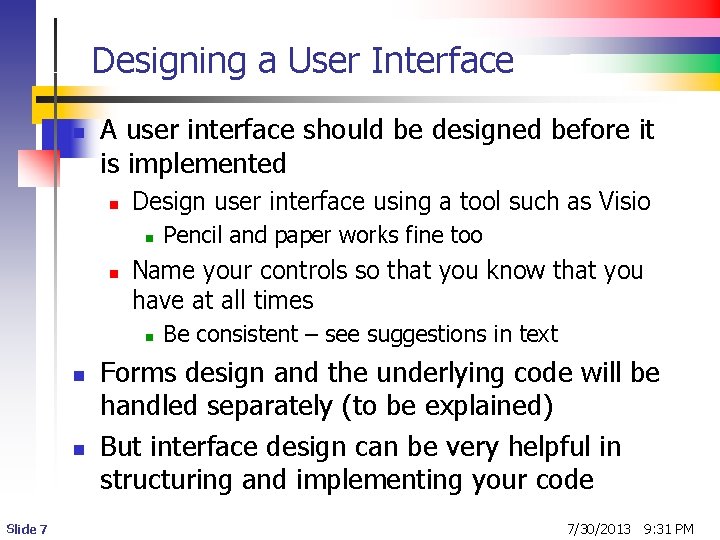 Designing a User Interface

A user interface should be designed before it is implemented

Design user interface using a tool such as Visio

Pencil and paper works fine too

Name your controls so that you know that you have at all times

Be consistent – see suggestions in text

Forms design and the underlying code will be handled separately (to be explained)

But interface design can be very helpful in structuring and implementing your code

Slide 7

7/30/2013 9:31 PM